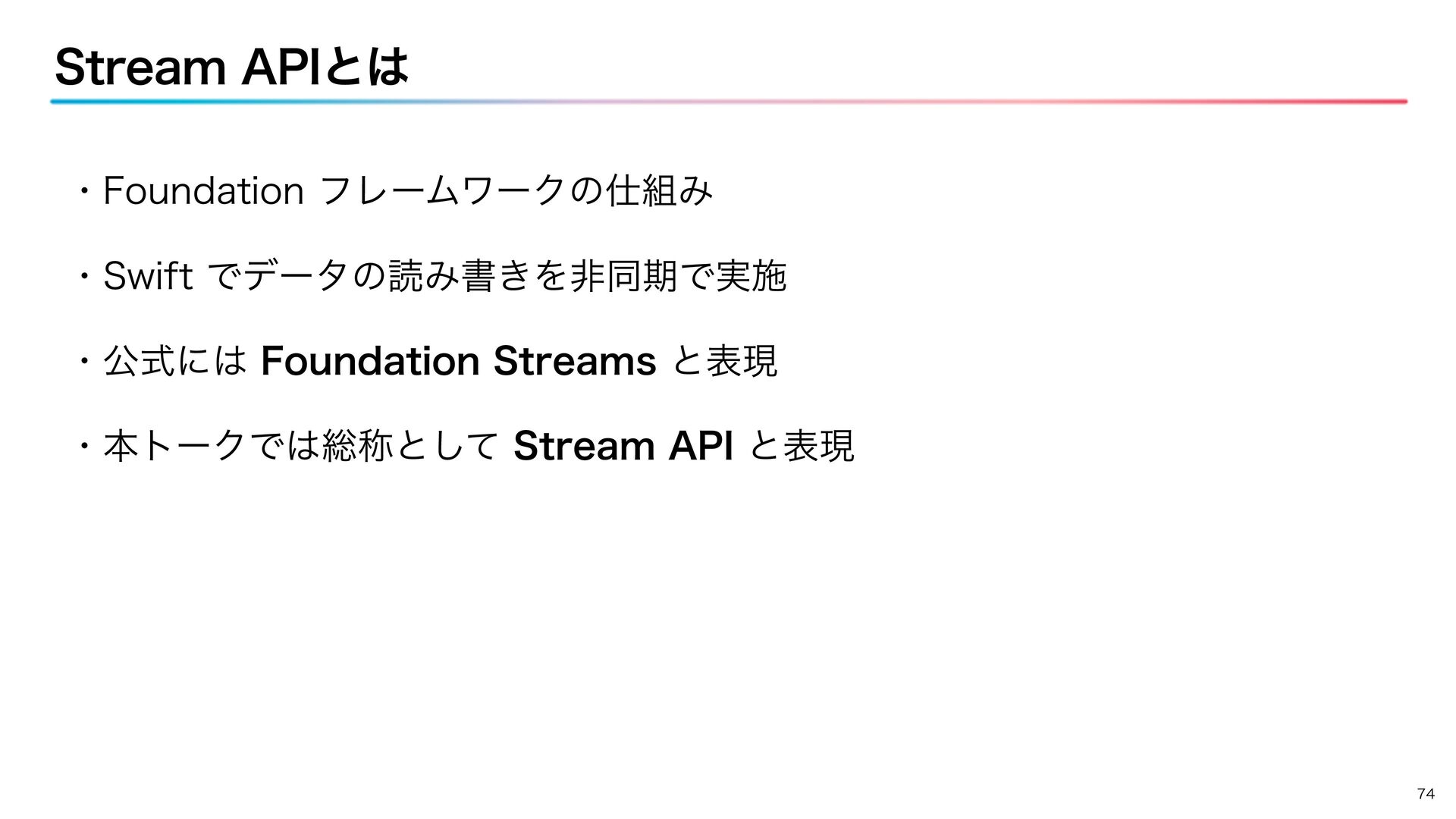 Stream APIとは

・Foundation フレームワークの仕組み

・Swift でデータの読み書きを非同期で実施

・公式には Foundation Streams と表現

・本トークでは総称として Stream API と表現

74